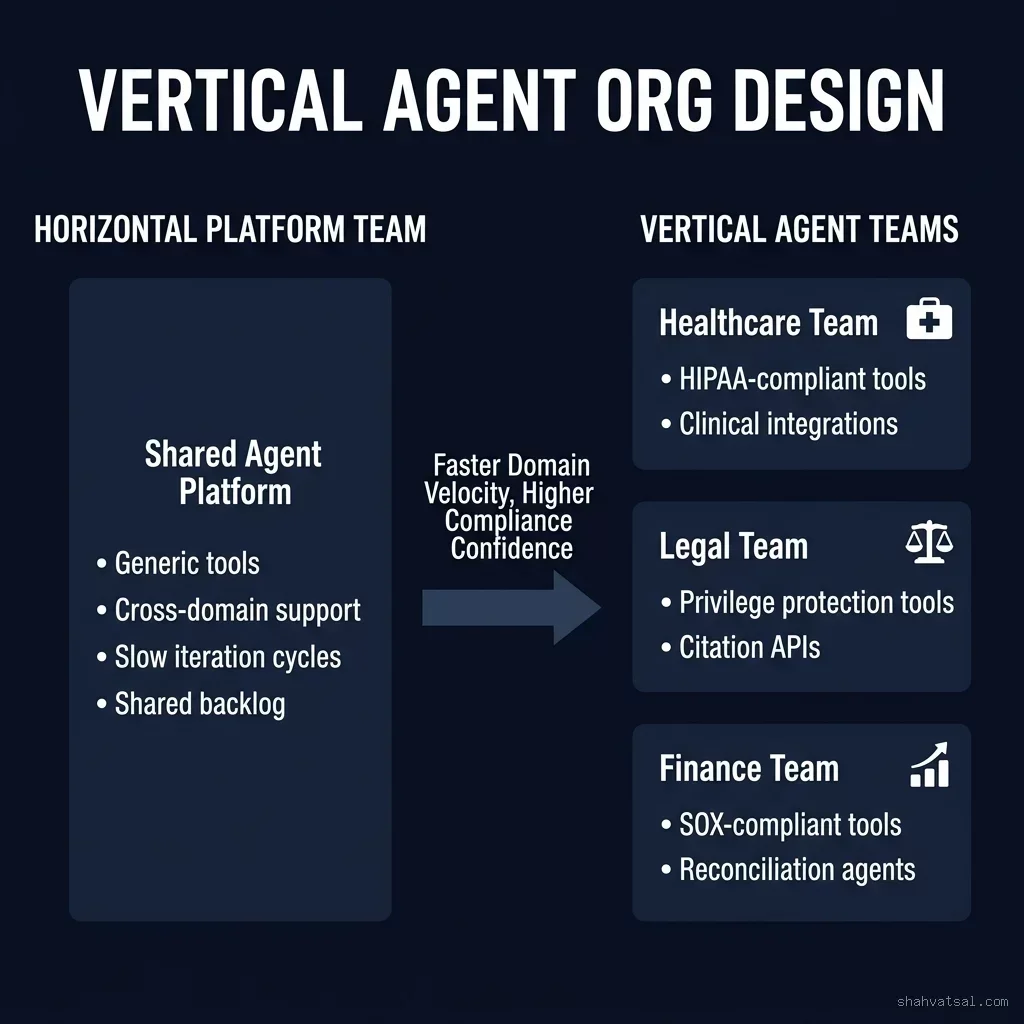 VERTICAL AGENT ORG DESIGN

HORIZONTAL PLATFORM TEAM

Shared Agent Platform

• Generic tools
• Cross-domain support
• Slow iteration cycles
• Shared backlog

Faster Domain Velocity, Higher Compliance Confidence

VERTICAL AGENT TEAMS

Healthcare Team

• HIPAA-compliant tools
• Clinical integrations

Legal Team

• Privilege protection tools
• Citation APIs

Finance Team

• SOX-compliant tools
• Reconciliation agents

shahvatsal.com